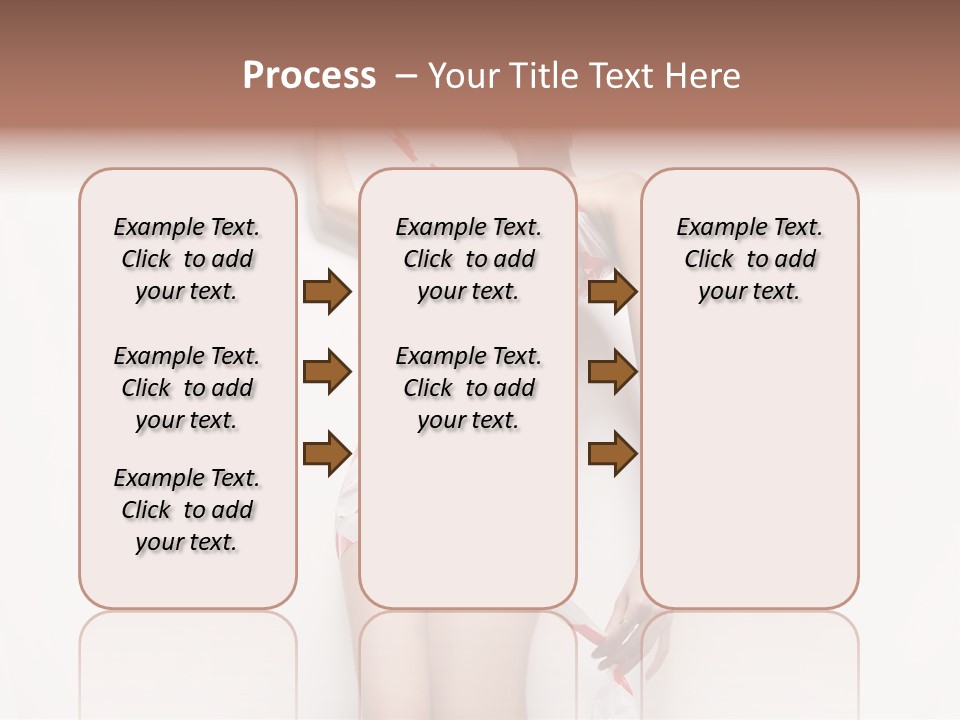 Process – Your Title Text Here

Example Text. Click to add your text.

Example Text. Click to add your text.

Example Text. Click to add your text.

Example Text. Click to add your text.

Example Text. Click to add your text.

Example Text. Click to add your text.